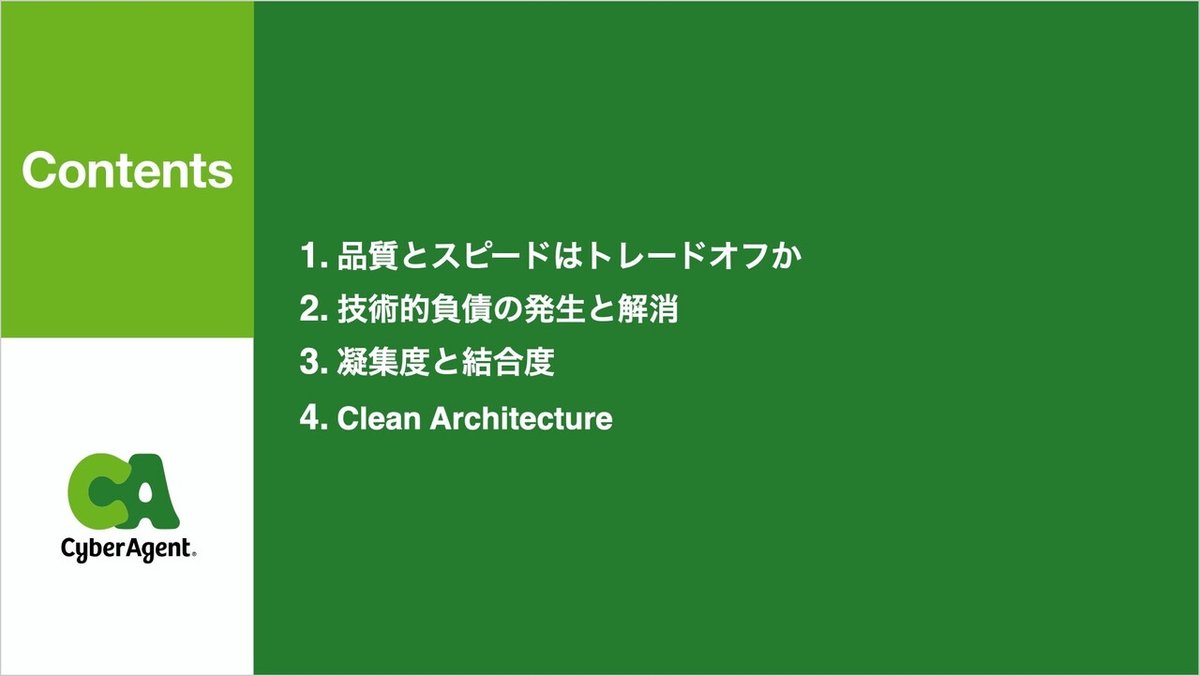 Contents

1. 品質とスピードはトレードオフか
2. 技術的負債の発生と解消
3. 凝集度と結合度
4. Clean Architecture

CA
CyberAgent.